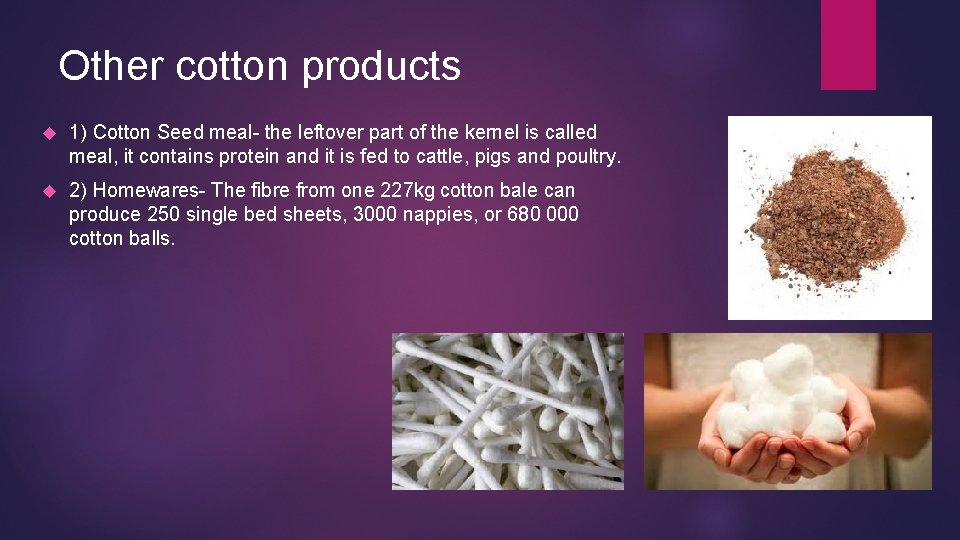 Other cotton products

1) Cotton Seed meal- the leftover part of the kernel is called meal, it contains protein and it is fed to cattle, pigs and poultry.

2) Homewares- The fibre from one 227kg cotton bale can produce 250 single bed sheets, 3000 nappies, or 680 000 cotton balls.